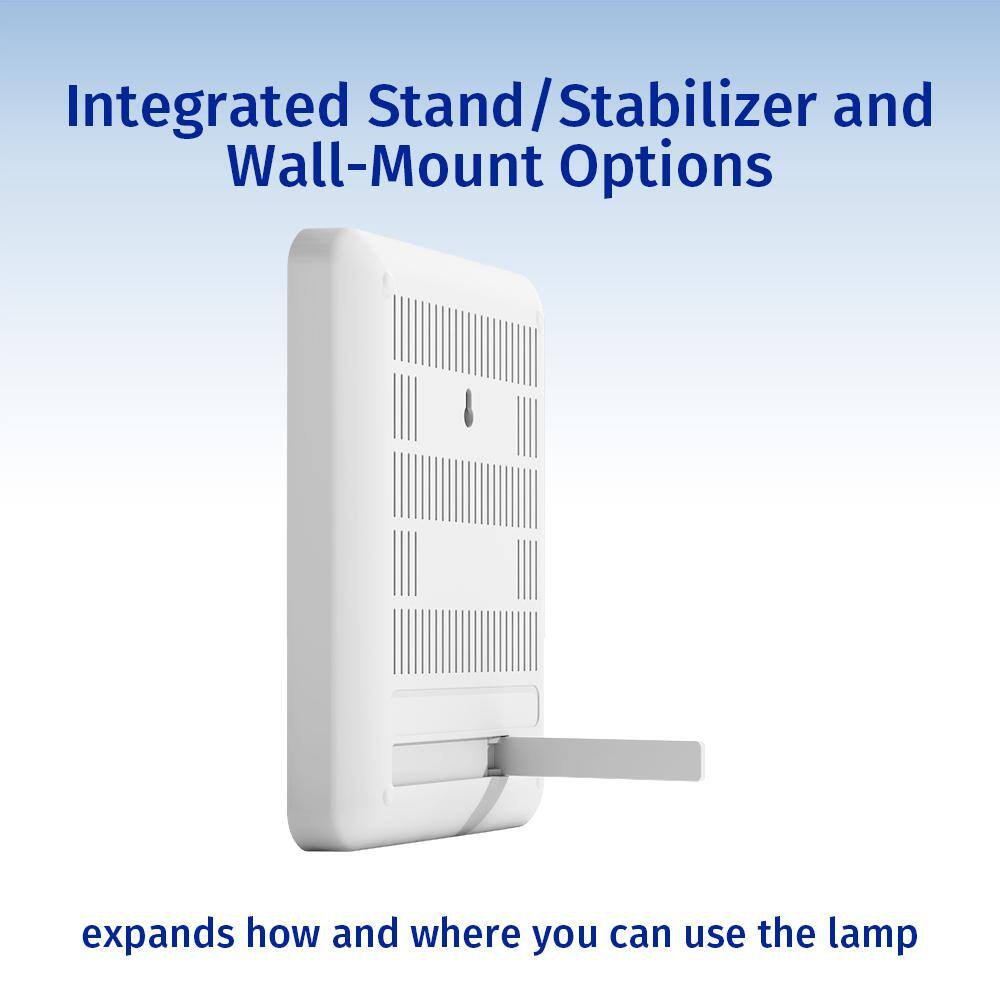 Integrated Stand/Stabilizer and Wall-Mount Options

expands how and where you can use the lamp